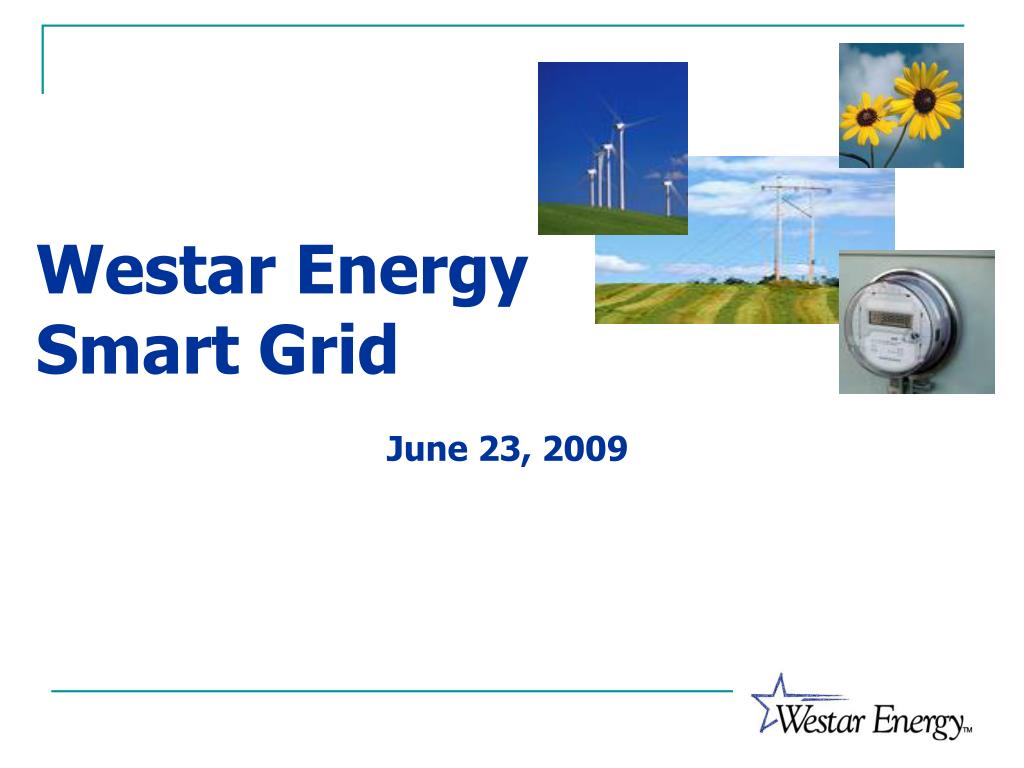 Westar Energy
Smart Grid

June 23, 2009

Westar Energy™